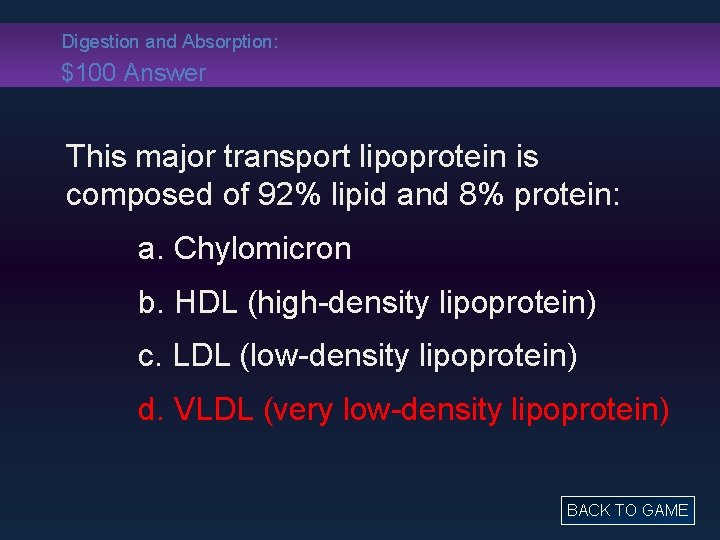 Digestion and Absorption:
$100 Answer

This major transport lipoprotein is composed of 92% lipid and 8% protein:

a. Chylomicron

b. HDL (high-density lipoprotein)

c. LDL (low-density lipoprotein)

d. VLDL (very low-density lipoprotein)

BACK TO GAME